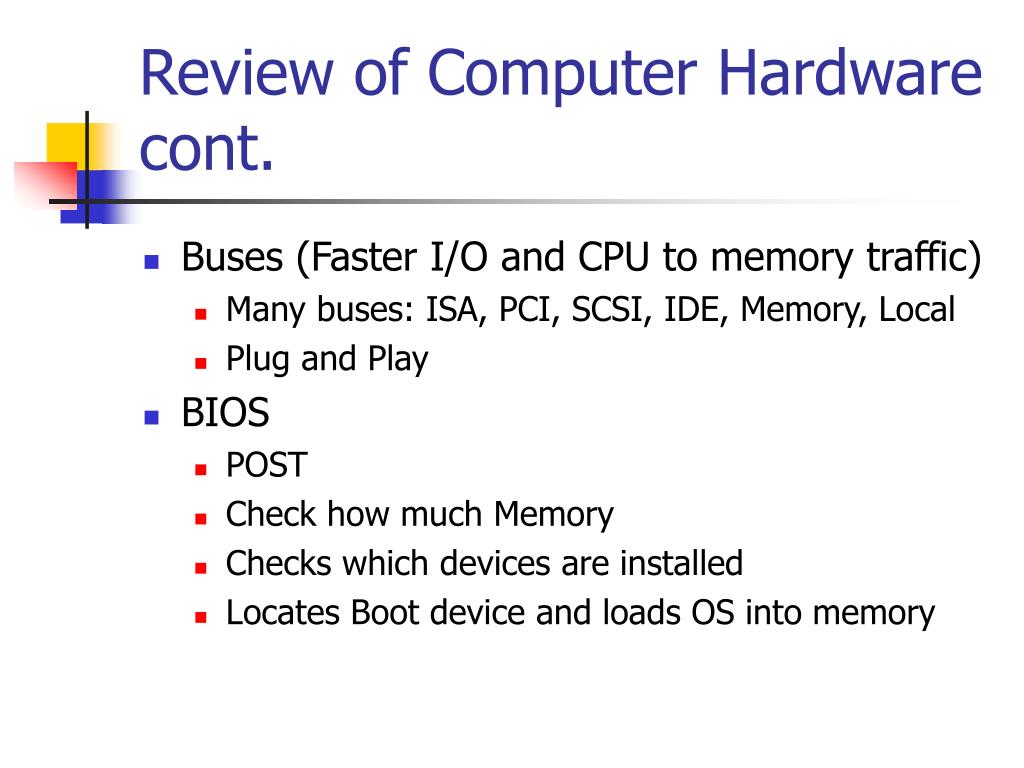 Review of Computer Hardware cont.

- Buses (Faster I/O and CPU to memory traffic)
  - Many buses: ISA, PCI, SCSI, IDE, Memory, Local
  - Plug and Play
- BIOS
  - POST
  - Check how much Memory
  - Checks which devices are installed
  - Locates Boot device and loads OS into memory